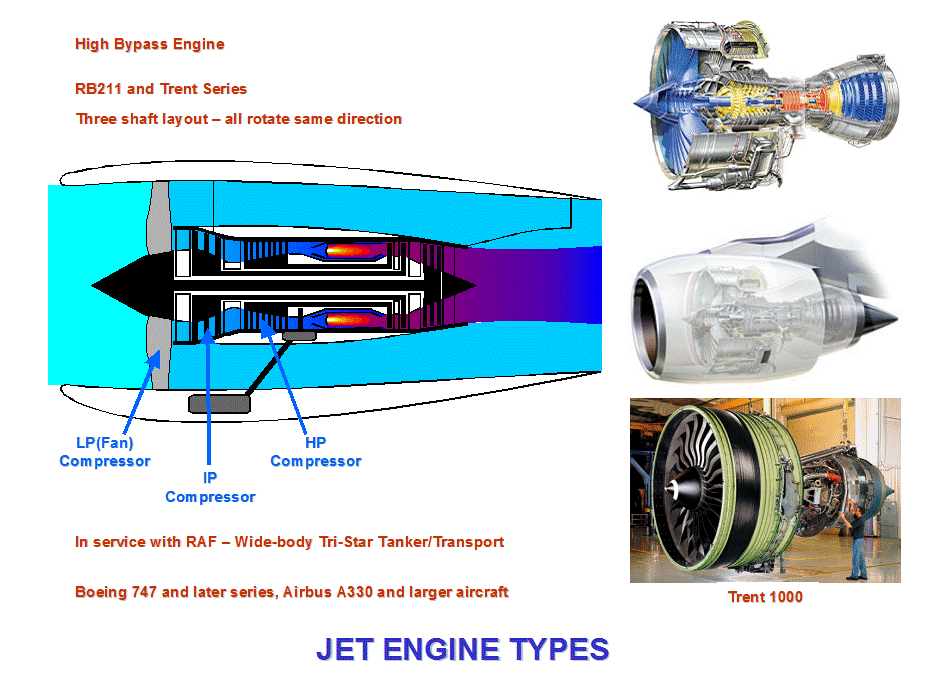 High Bypass Engine

RB211 and Trent Series

Three shaft layout – all rotate same direction

LP(Fan) Compressor

IP Compressor

HP Compressor

In service with RAF – Wide-body Tri-Star Tanker/Transport

Boeing 747 and later series, Airbus A330 and larger aircraft

Trent 1000

JET ENGINE TYPES